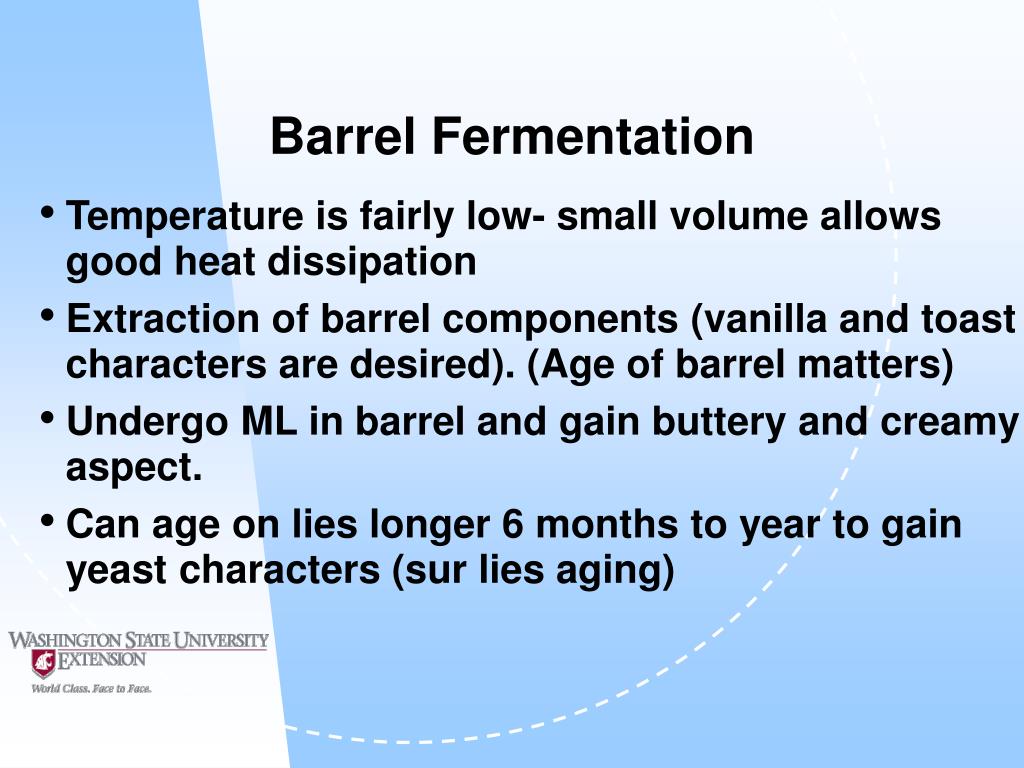 Barrel Fermentation

• Temperature is fairly low- small volume allows good heat dissipation
• Extraction of barrel components (vanilla and toast characters are desired). (Age of barrel matters)
• Undergo ML in barrel and gain buttery and creamy aspect.
• Can age on lies longer 6 months to year to gain yeast characters (sur lies aging)

WASHINGTON STATE UNIVERSITY
EXTENSION
World Class. Face to Face.